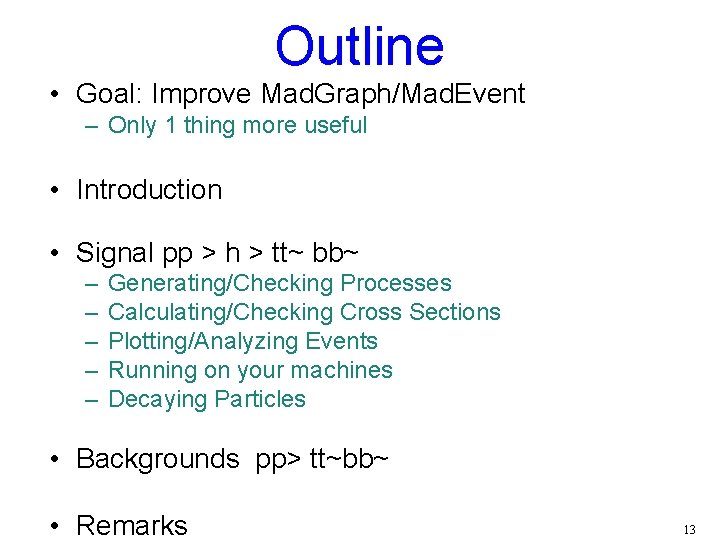 Outline

• Goal: Improve MadGraph/MadEvent
– Only 1 thing more useful

• Introduction

• Signal pp > h > tt~ bb~
– Generating/Checking Processes
– Calculating/Checking Cross Sections
– Plotting/Analyzing Events
– Running on your machines
– Decaying Particles

• Backgrounds pp> tt~bb~

• Remarks

13